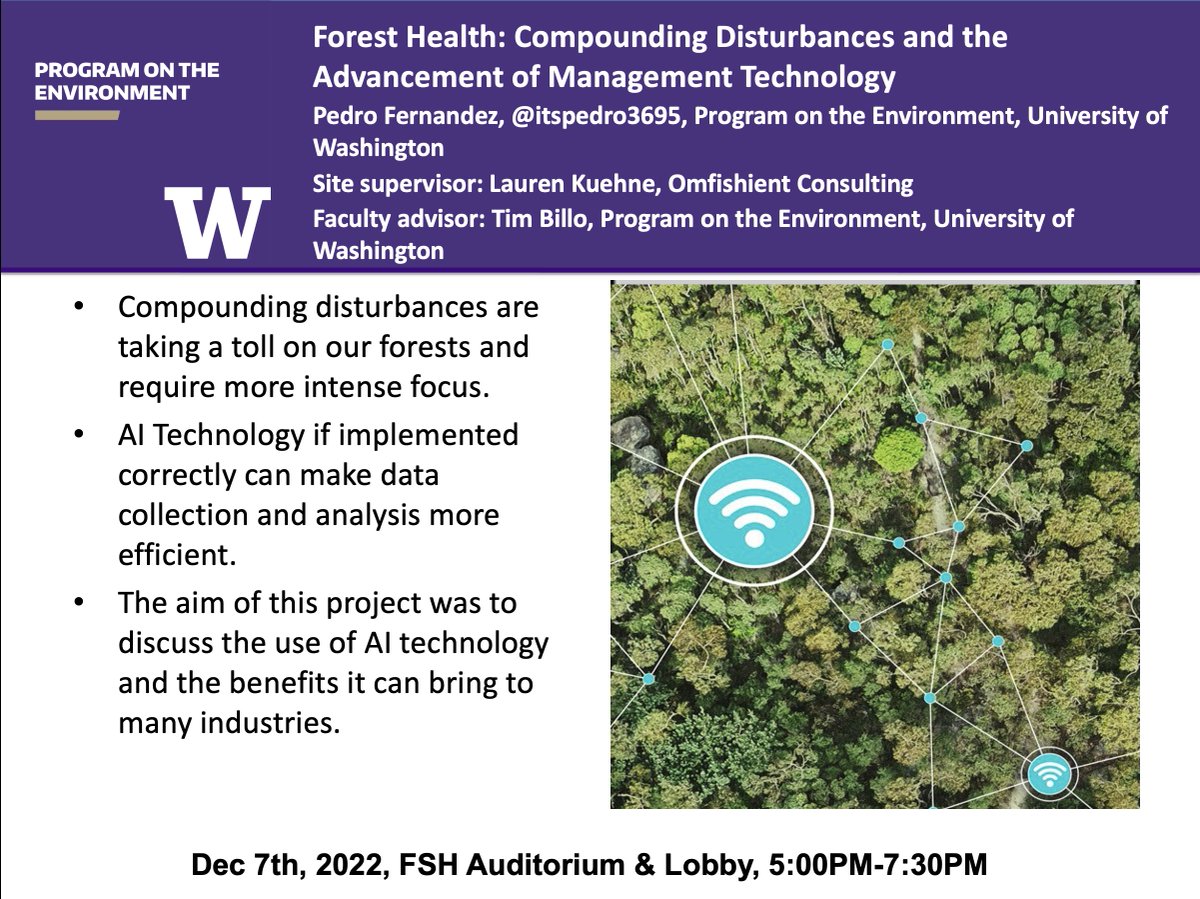 PROGRAM ON THE ENVIRONMENT

W

Forest Health: Compounding Disturbances and the Advancement of Management Technology

Pedro Fernandez, @itspedro3695, Program on the Environment, University of Washington

Site supervisor: Lauren Kuehne, Omfishient Consulting

Faculty advisor: Tim Billo, Program on the Environment, University of Washington

• Compounding disturbances are taking a toll on our forests and require more intense focus.

• AI Technology if implemented correctly can make data collection and analysis more efficient.

• The aim of this project was to discuss the use of AI technology and the benefits it can bring to many industries.

Dec 7th, 2022, FSH Auditorium & Lobby, 5:00PM-7:30PM